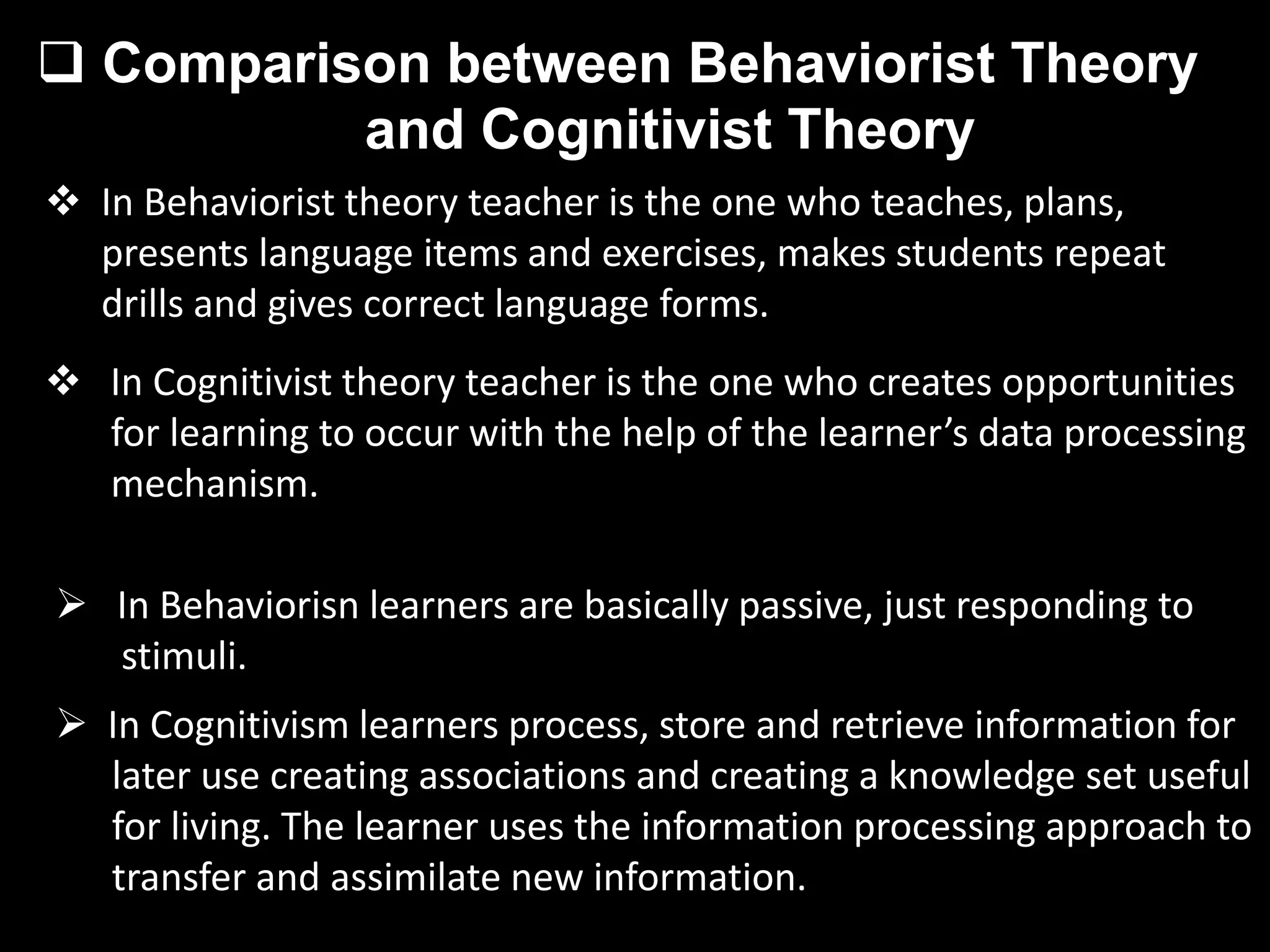 ❑ Comparison between Behaviorist Theory and Cognitivist Theory

❖ In Behaviorist theory teacher is the one who teaches, plans, presents language items and exercises, makes students repeat drills and gives correct language forms.

❖ In Cognitivist theory teacher is the one who creates opportunities for learning to occur with the help of the learner’s data processing mechanism.

➢ In Behaviorisn learners are basically passive, just responding to stimuli.

➢ In Cognitivism learners process, store and retrieve information for later use creating associations and creating a knowledge set useful for living. The learner uses the information processing approach to transfer and assimilate new information.